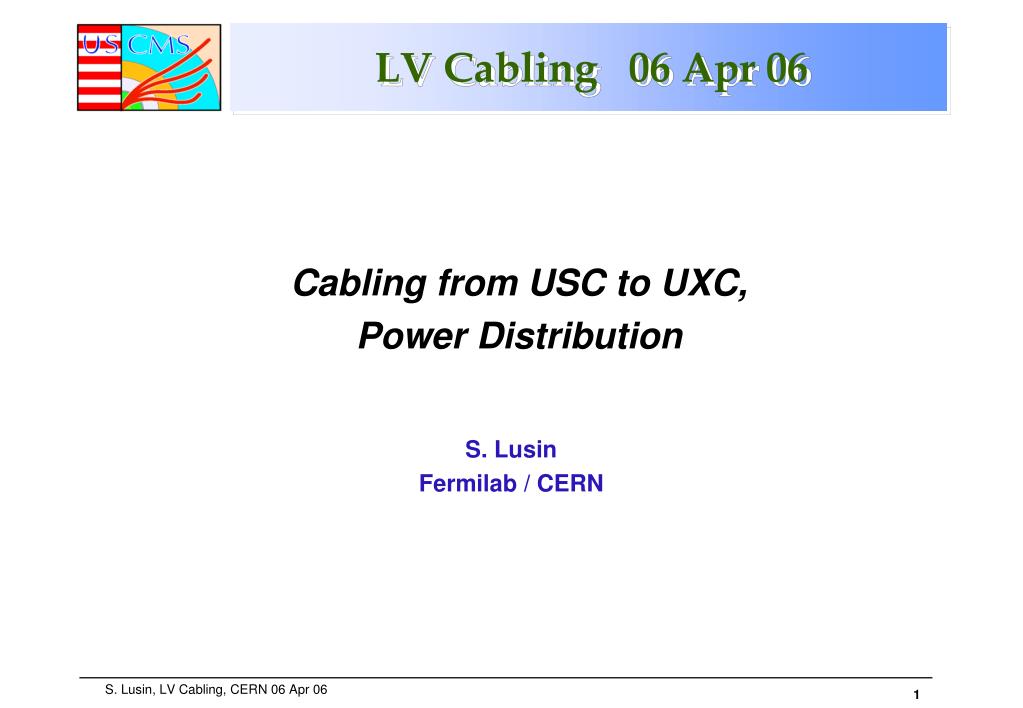 US CMS

LV Cabling 06 Apr 06

Cabling from USC to UXC,
Power Distribution

S. Lusin
Fermilab / CERN

S. Lusin, LV Cabling, CERN 06 Apr 06

1